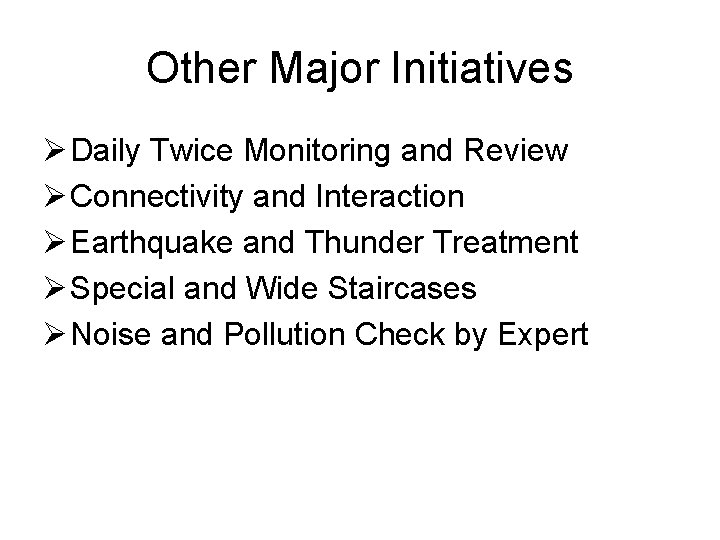 Other Major Initiatives

➢ Daily Twice Monitoring and Review
➢ Connectivity and Interaction
➢ Earthquake and Thunder Treatment
➢ Special and Wide Staircases
➢ Noise and Pollution Check by Expert